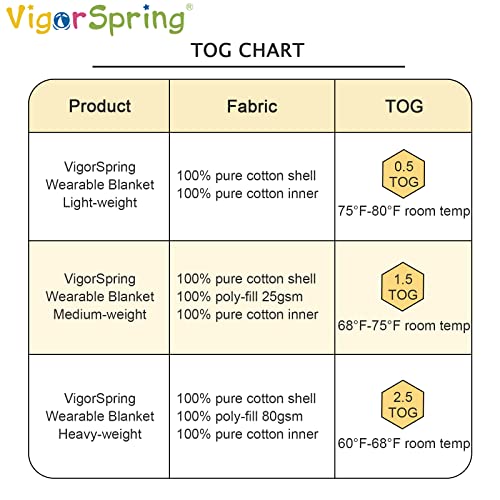 VigorSpring®

TOG CHART

| Product | Fabric | TOG |
|---|---|---|
| VigorSpring Wearable Blanket Light-weight | 100% pure cotton shell 100% pure cotton inner | 0.5 TOG 75°F-80°F room temp |
| VigorSpring Wearable Blanket Medium-weight | 100% pure cotton shell 100% poly-fill 25gsm 100% pure cotton inner | 1.5 TOG 68°F-75°F room temp |
| VigorSpring Wearable Blanket Heavy-weight | 100% pure cotton shell 100% poly-fill 80gsm 100% pure cotton inner | 2.5 TOG 60°F-68°F room temp |